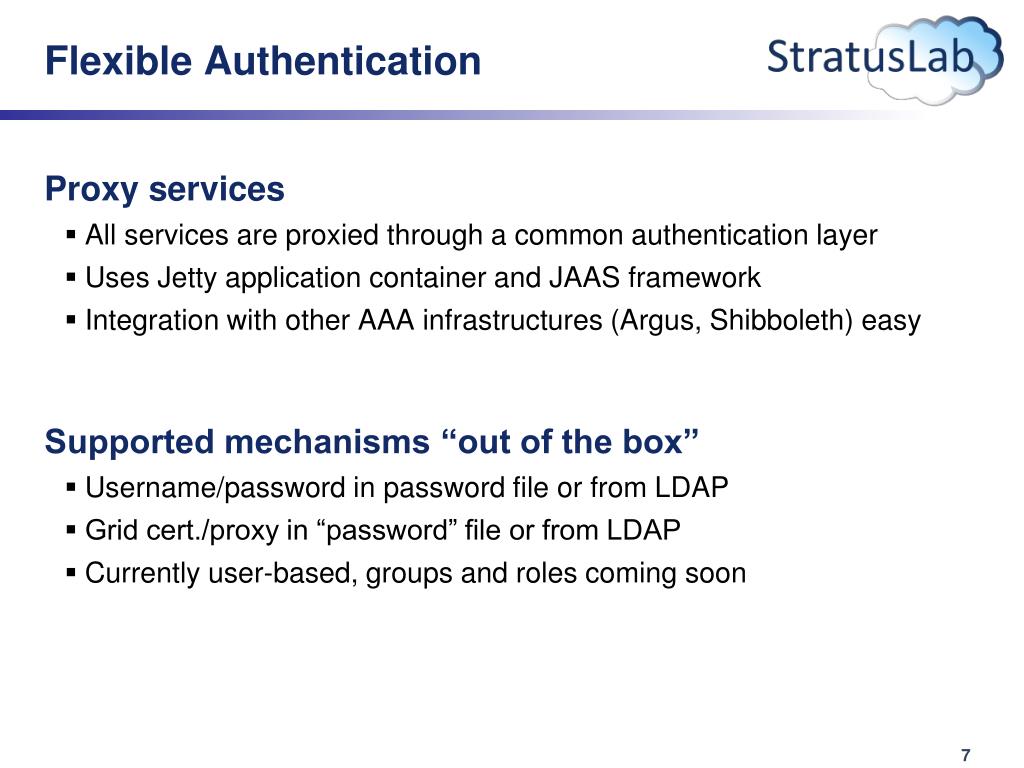 Flexible Authentication

StratusLab

Proxy services

▪ All services are proxied through a common authentication layer
▪ Uses Jetty application container and JAAS framework
▪ Integration with other AAA infrastructures (Argus, Shibboleth) easy

Supported mechanisms “out of the box”

▪ Username/password in password file or from LDAP
▪ Grid cert./proxy in “password” file or from LDAP
▪ Currently user-based, groups and roles coming soon

7